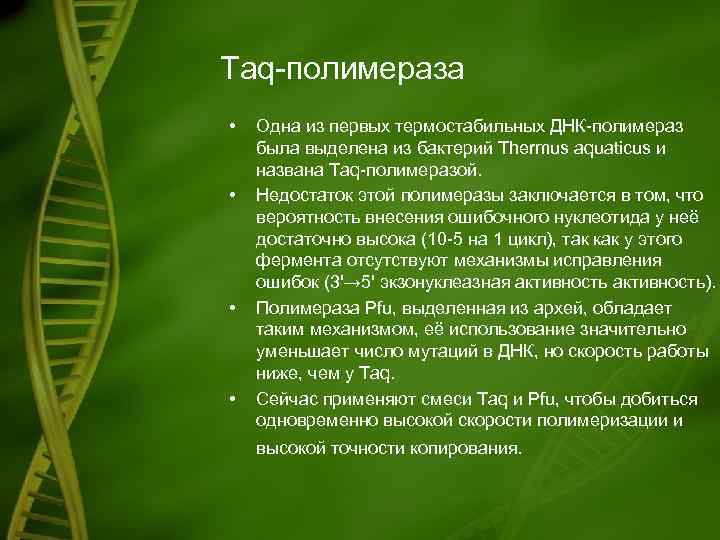 Taq-полимераза

• Одна из первых термостабильных ДНК-полимераз была выделена из бактерий Thermus aquaticus и названа Taq-полимеразой.

• Недостаток этой полимеразы заключается в том, что вероятность внесения ошибочного нуклеотида у неё достаточно высока (10-5 на 1 цикл), так как у этого фермента отсутствуют механизмы исправления ошибок (3'→5' экзонуклеазная активность активность).

• Полимераза Pfu, выделенная из архей, обладает таким механизмом, её использование значительно уменьшает число мутаций в ДНК, но скорость работы ниже, чем у Taq.

• Сейчас применяют смеси Taq и Pfu, чтобы добиться одновременно высокой скорости полимеризации и высокой точности копирования.